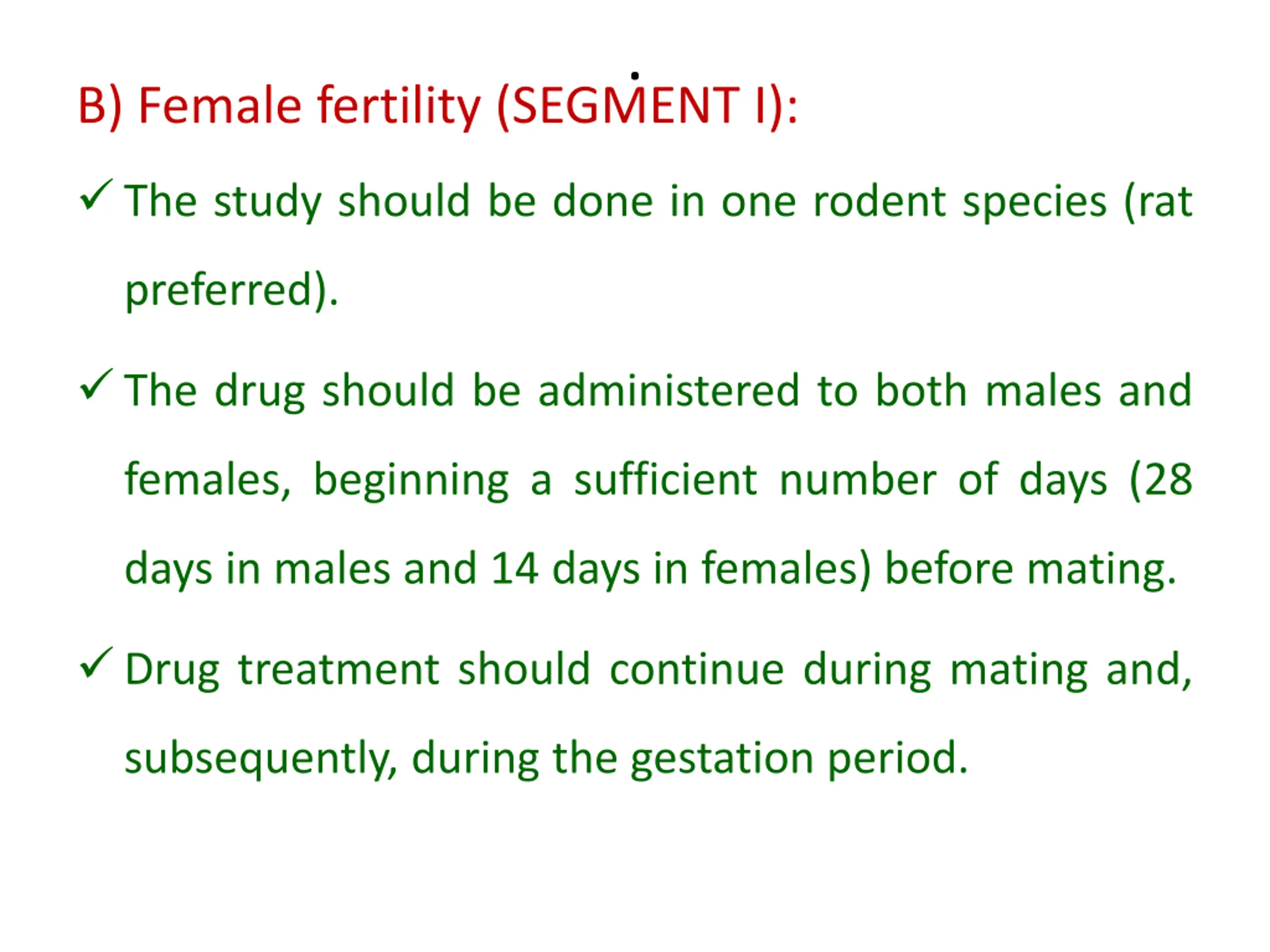 B) Female fertility (SEGMENT I):

✓ The study should be done in one rodent species (rat preferred).

✓ The drug should be administered to both males and females, beginning a sufficient number of days (28 days in males and 14 days in females) before mating.

✓ Drug treatment should continue during mating and, subsequently, during the gestation period.